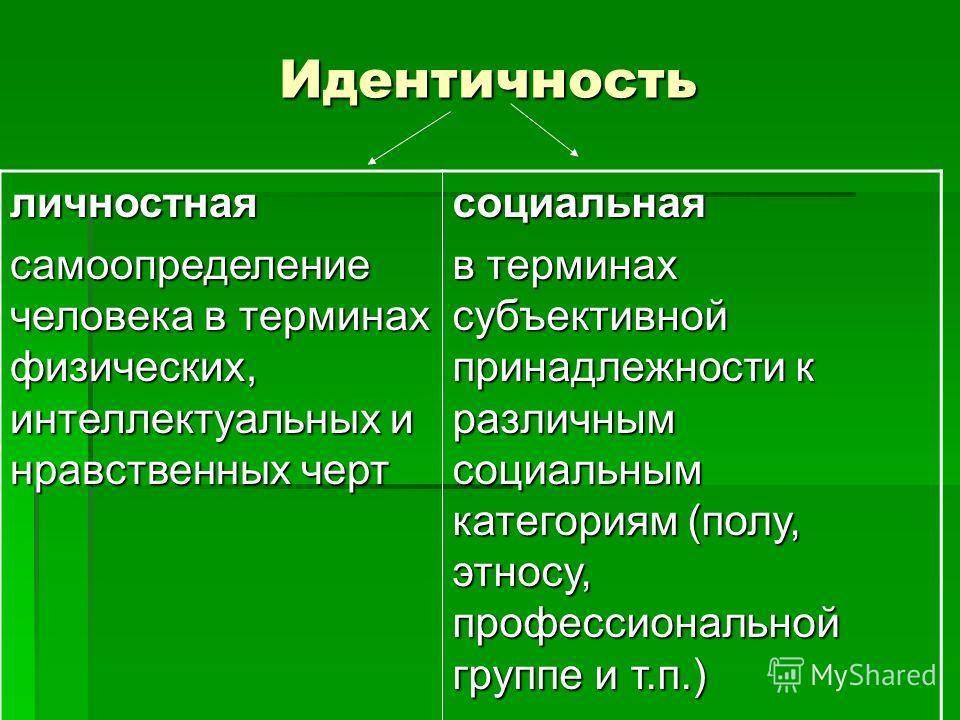 Идентичность

| личностная | социальная |
|---|---|
| самоопределение человека в терминах физических, интеллектуальных и нравственных черт | в терминах субъективной принадлежности к различным социальным категориям (полу, этносу, профессиональной группе и т.п.) |

MyShared